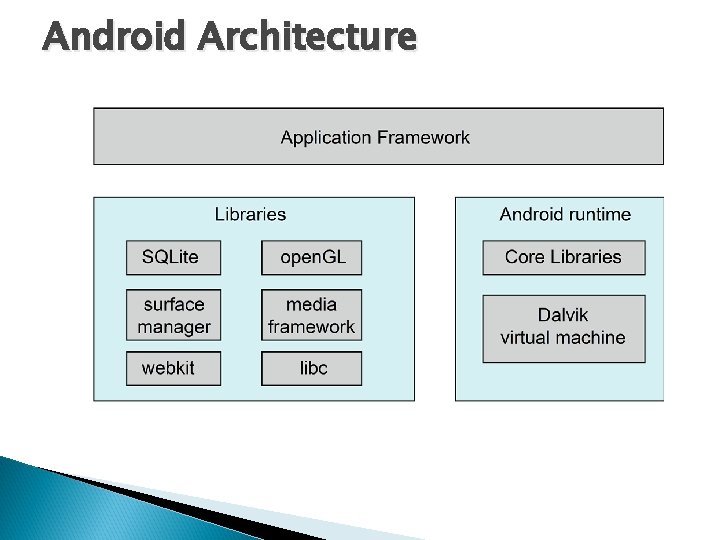 Android Architecture

Application Framework

Libraries

SQLite

openGL

surface manager

media framework

webkit

libc

Android runtime

Core Libraries

Dalvik virtual machine